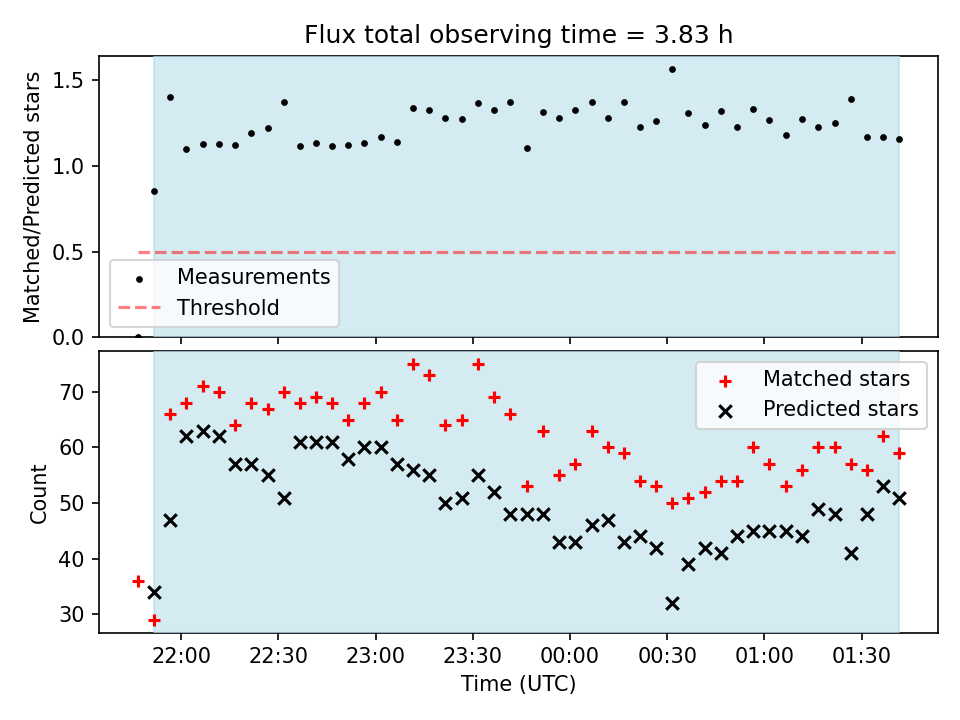 Flux total observing time = 3.83 h

Matched/Predicted stars

1.5
1.0
0.5
0.0

Measurements
Threshold

Count

70
60
50
40
30

Matched stars
Predicted stars

22:00
22:30
23:00
23:30
00:00
00:30
01:00
01:30

Time (UTC)